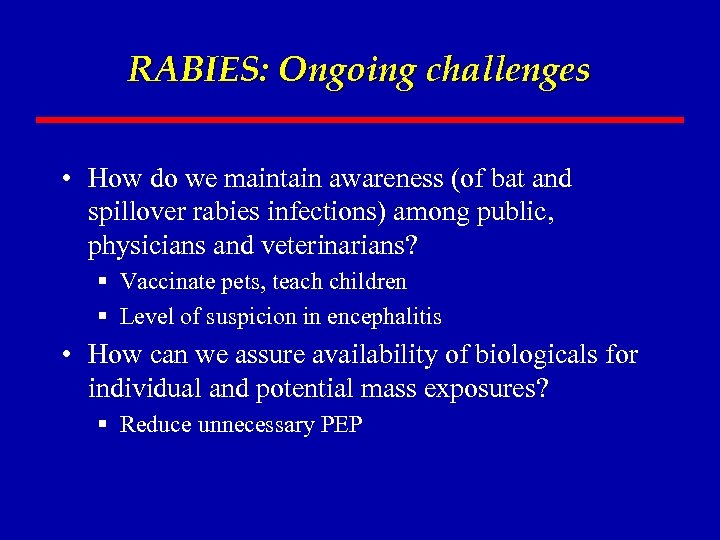 RABIES: Ongoing challenges

• How do we maintain awareness (of bat and spillover rabies infections) among public, physicians and veterinarians?

▪ Vaccinate pets, teach children

▪ Level of suspicion in encephalitis

• How can we assure availability of biologicals for individual and potential mass exposures?

▪ Reduce unnecessary PEP